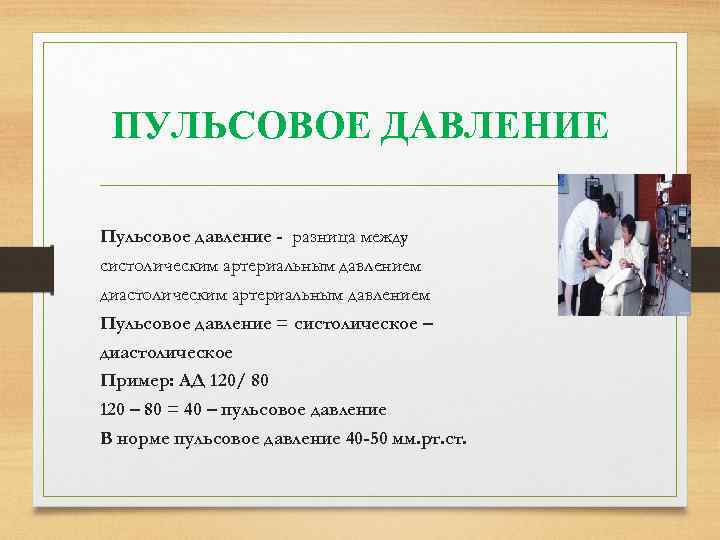 ПУЛЬСОВОЕ ДАВЛЕНИЕ

Пульсовое давление - разница между систолическим артериальным давлением диастолическим артериальным давлением
Пульсовое давление = систолическое – диастолическое
Пример: АД 120/ 80
120 – 80 = 40 – пульсовое давление
В норме пульсовое давление 40-50 мм.рт.ст.